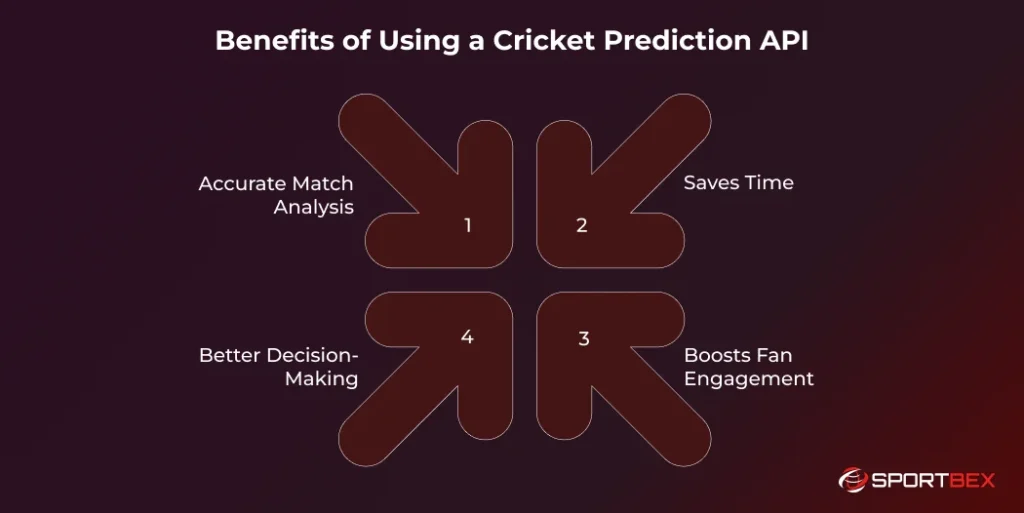 Benefits of Using a Cricket Prediction API

Accurate Match Analysis

1

2

Saves Time

Better Decision-Making

4

3

Boosts Fan Engagement

SPORTBEX